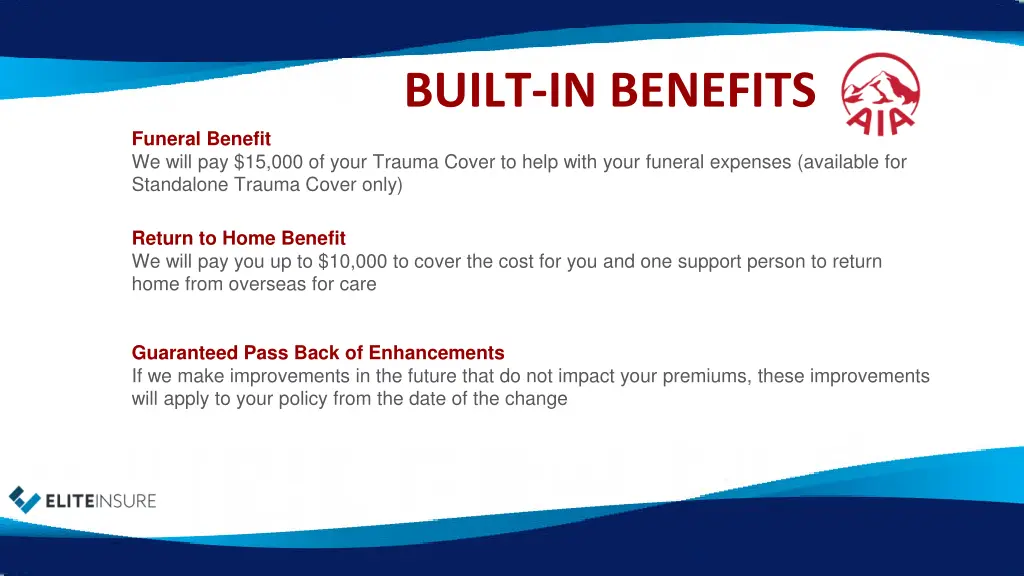 BUILT-IN BENEFITS

AIA

Funeral Benefit
We will pay $15,000 of your Trauma Cover to help with your funeral expenses (available for Standalone Trauma Cover only)

Return to Home Benefit
We will pay you up to $10,000 to cover the cost for you and one support person to return home from overseas for care

Guaranteed Pass Back of Enhancements
If we make improvements in the future that do not impact your premiums, these improvements will apply to your policy from the date of the change

ELITEINSURE